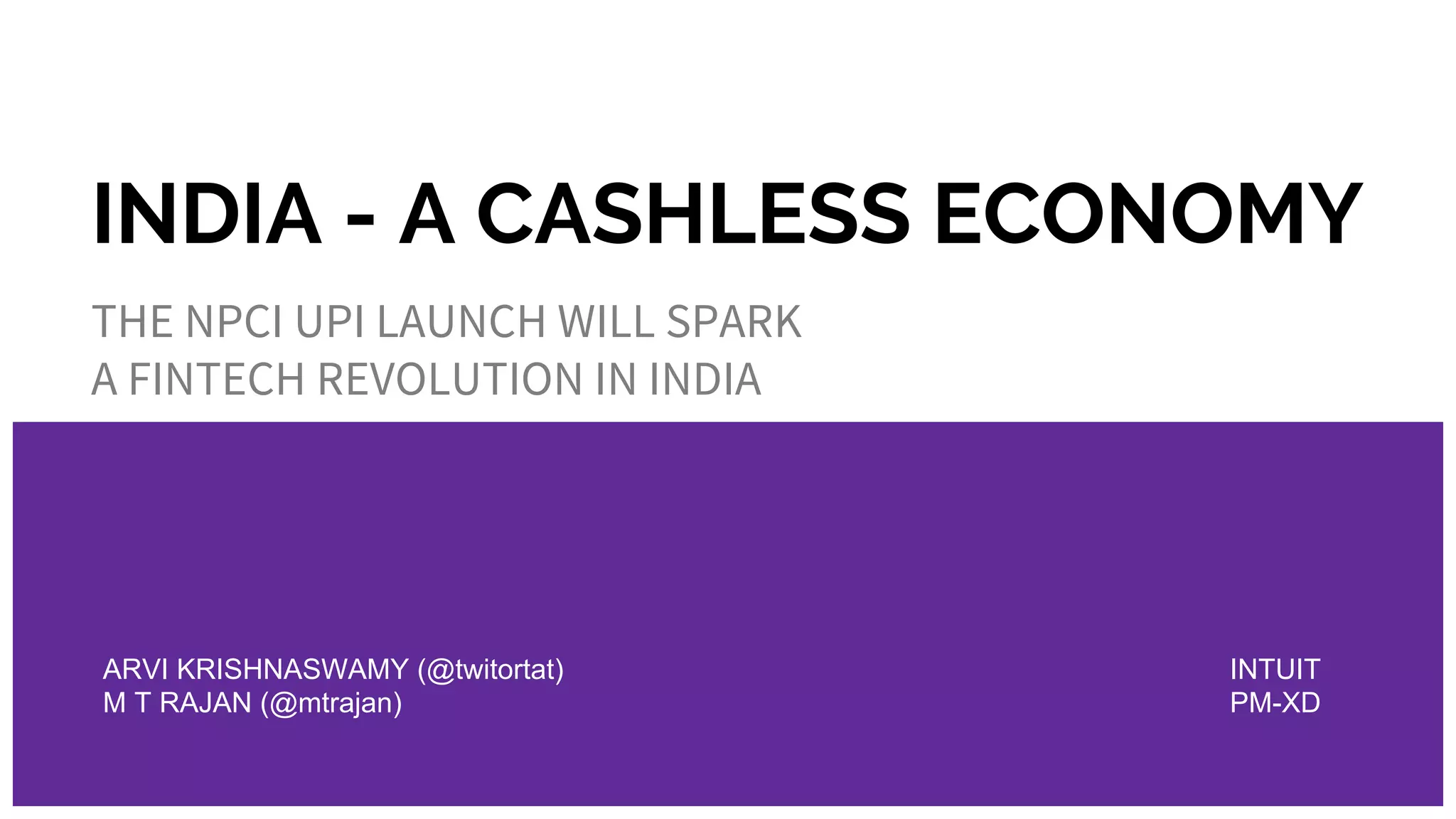 INDIA - A CASHLESS ECONOMY

THE NPCI UPI LAUNCH WILL SPARK
A FINTECH REVOLUTION IN INDIA

ARVI KRISHNASWAMY (@twitortat)
M T RAJAN (@mtrajan)

INTUIT
PM-XD